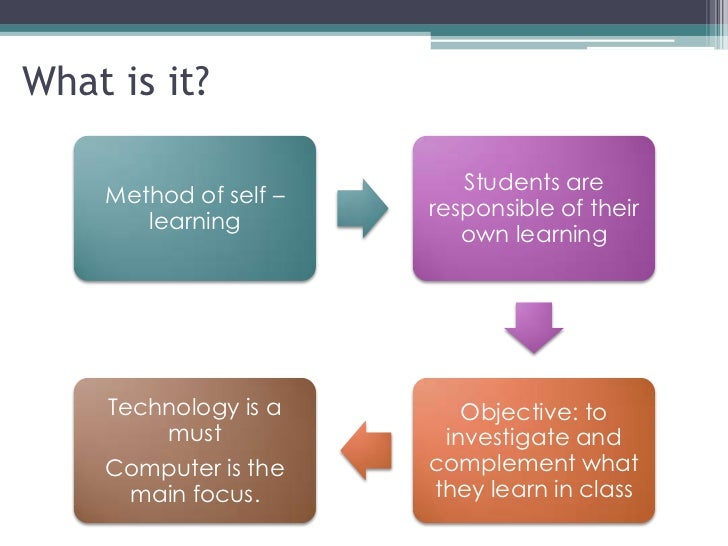 What is it?

Method of self – learning

Students are responsible of their own learning

Objective: to investigate and complement what they learn in class

Technology is a must

Computer is the main focus.